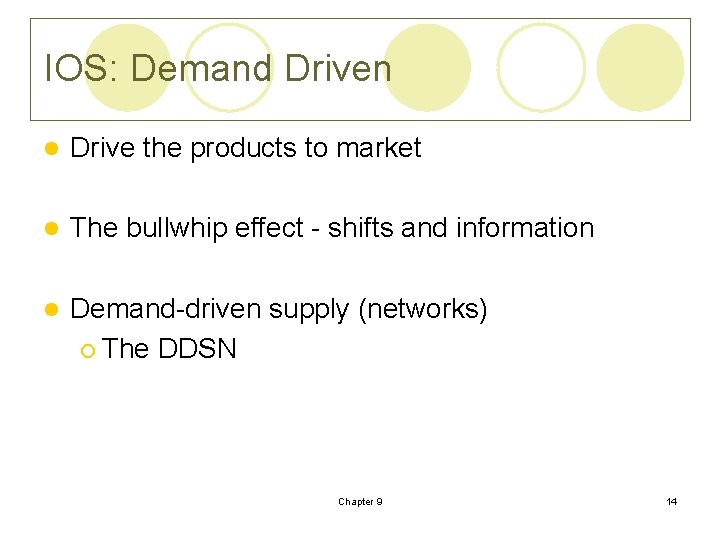 IOS: Demand Driven

- Drive the products to market

- The bullwhip effect - shifts and information

- Demand-driven supply (networks)
  - The DDSN

Chapter 9

14